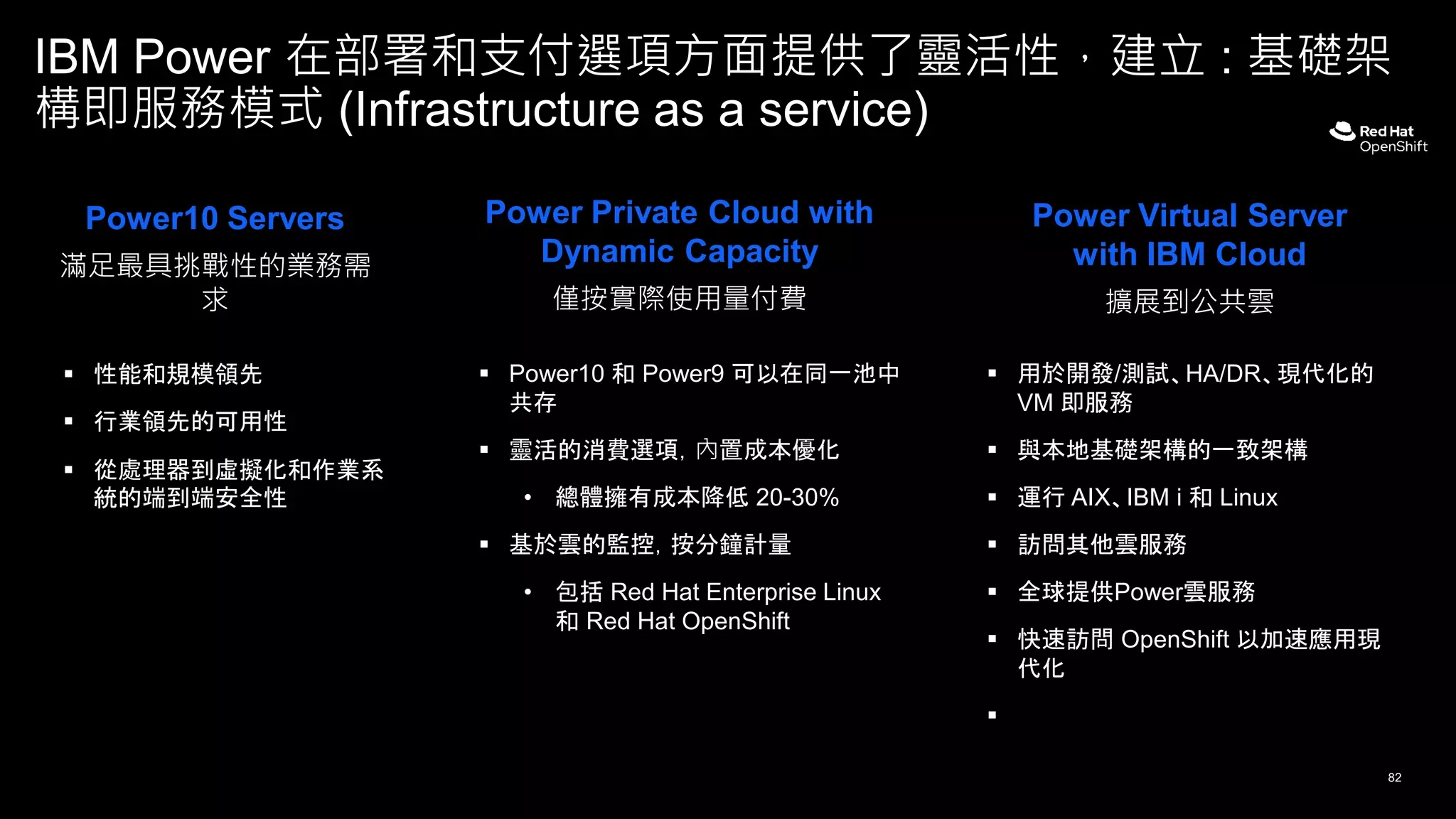 IBM Power 在部署和支付選項方面提供了靈活性，建立：基礎架構即服務模式 (Infrastructure as a service)

Red Hat
OpenShift

Power10 Servers

滿足最具挑戰性的業務需求

▪ 性能和規模領先

▪ 行業領先的可用性

▪ 從處理器到虛擬化和作業系統的端到端安全性

Power Private Cloud with Dynamic Capacity

僅按實際使用量付費

▪ Power10 和 Power9 可以在同一池中共存

▪ 靈活的消費選項, 內置成本優化

• 總體擁有成本降低 20-30%

▪ 基於雲的監控, 按分鐘計量

• 包括 Red Hat Enterprise Linux 和 Red Hat OpenShift

Power Virtual Server with IBM Cloud

擴展到公共雲

▪ 用於開發/測試、HA/DR、現代化的 VM 即服務

▪ 與本地基礎架構的一致架構

▪ 運行 AIX、IBM i 和 Linux

▪ 訪問其他雲服務

▪ 全球提供Power雲服務

▪ 快速訪問 OpenShift 以加速應用現代化

▪

82